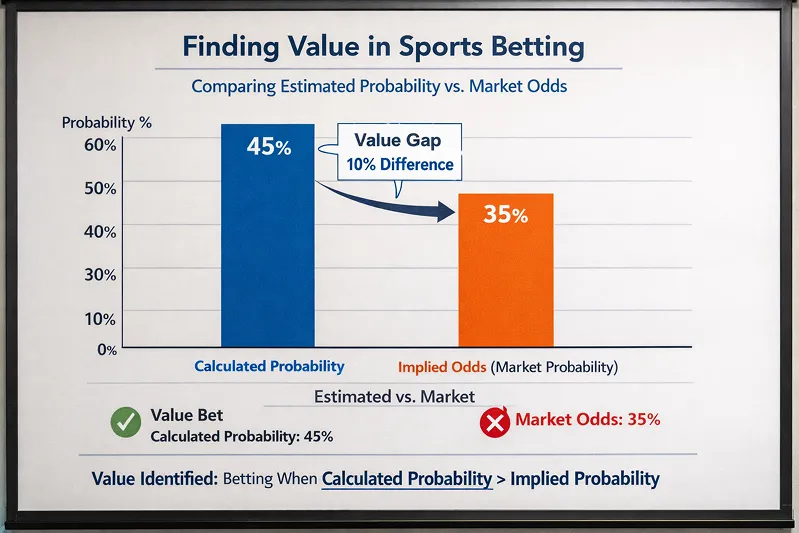 Finding Value in Sports Betting

Comparing Estimated Probability vs. Market Odds

Probability %

60%

50%

40%

30%

10%

0%

45%

Value Gap
10% Difference

35%

Calculated Probability

Implied Odds (Market Probability)

Estimated vs. Market

Value Bet
Calculated Probability: 45%

Market Odds: 35%

Value Identified: Betting When Calculated Probability > Implied Probability